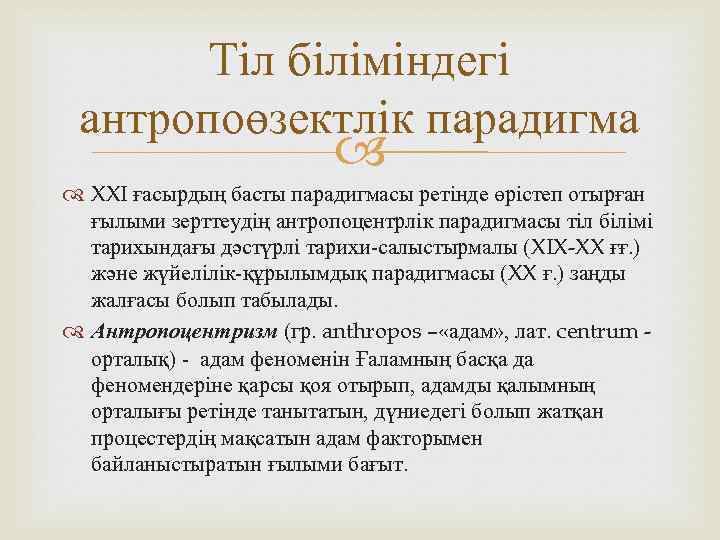 Тіл біліміндегі антропоөзектлік парадигма

XXI ғасырдың басты парадигмасы ретінде өрістеп отырған ғылыми зерттеудің антропоцентрлік парадигмасы тіл білімі тарихындағы дәстүрлі тарихи-салыстырмалы (XIX-XX ғғ.) және жүйелілік-құрылымдық парадигмасы (XX ғ.) заңды жалғасы болып табылады.

Антропоцентризм (гр. anthropos –«адам», лат. centrum - орталық) - адам феноменін Ғаламның басқа да феномендеріне қарсы қоя отырып, адамды қалымның орталығы ретінде танытатын, дүниедегі болып жатқан процестердің мақсатын адам факторымен байланыстыратын ғылыми бағыт.